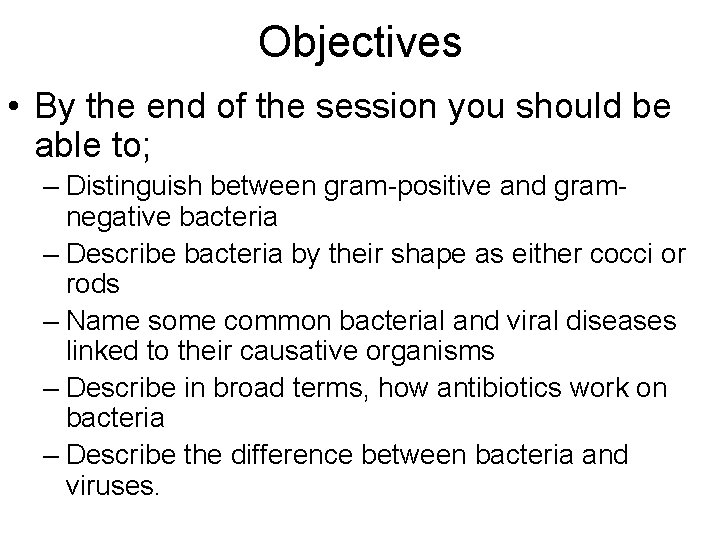 Objectives

• By the end of the session you should be able to;
– Distinguish between gram-positive and gram-negative bacteria
– Describe bacteria by their shape as either cocci or rods
– Name some common bacterial and viral diseases linked to their causative organisms
– Describe in broad terms, how antibiotics work on bacteria
– Describe the difference between bacteria and viruses.